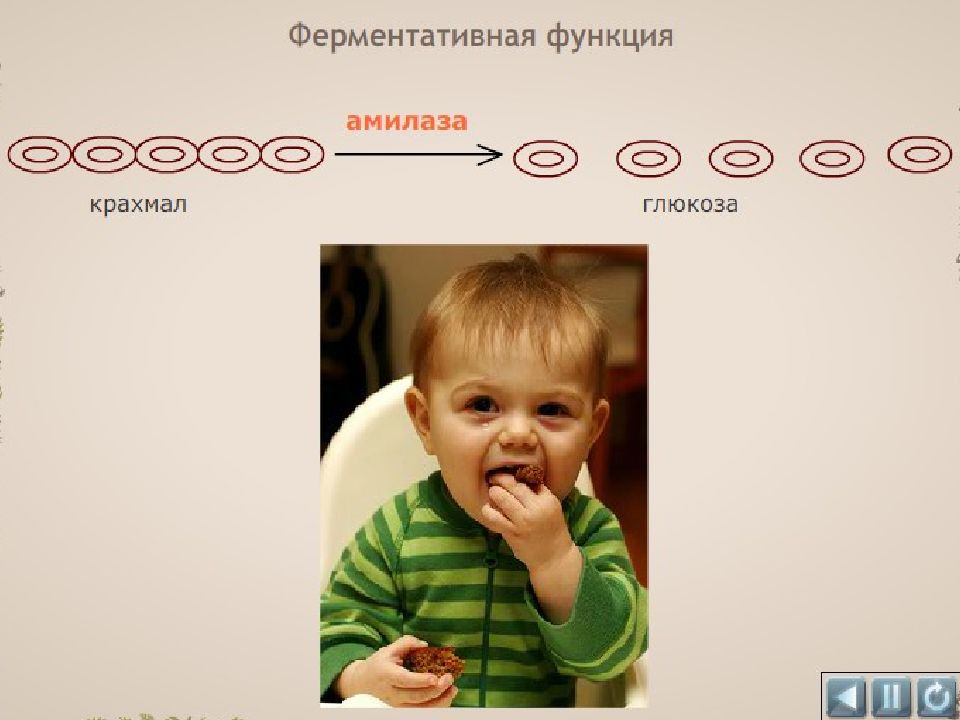 Ферментативная функция

амилаза

крахмал

глюкоза